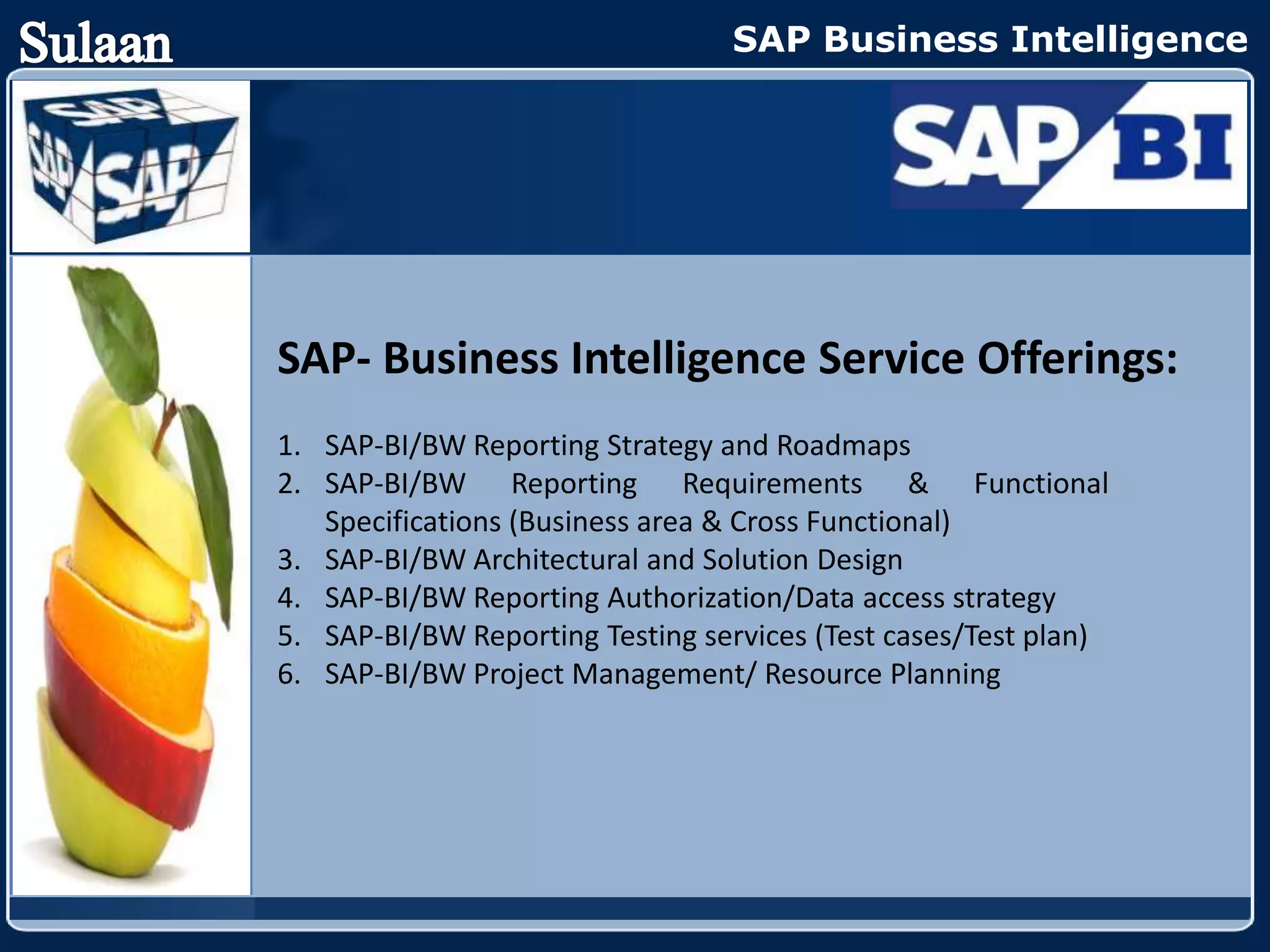 Sulaan

SAP Business Intelligence

SAP SAP SAP

SAP BI

SAP- Business Intelligence Service Offerings:

1. SAP-BI/BW Reporting Strategy and Roadmaps
2. SAP-BI/BW Reporting Requirements & Functional Specifications (Business area & Cross Functional)
3. SAP-BI/BW Architectural and Solution Design
4. SAP-BI/BW Reporting Authorization/Data access strategy
5. SAP-BI/BW Reporting Testing services (Test cases/Test plan)
6. SAP-BI/BW Project Management/ Resource Planning